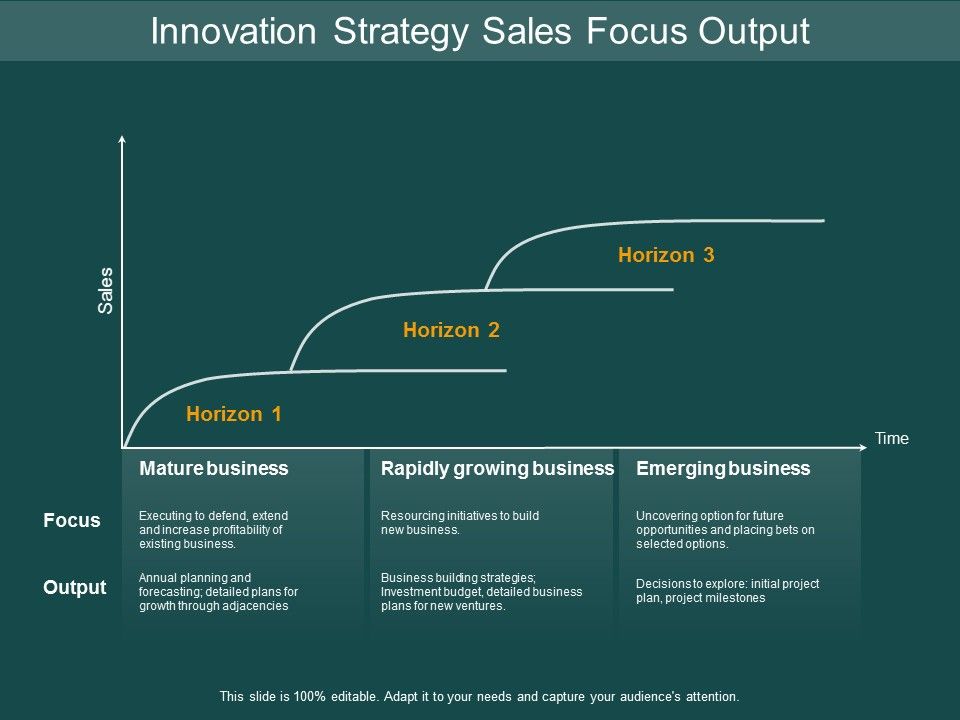 Innovation Strategy Sales Focus Output

Sales

Horizon 3

Horizon 2

Horizon 1

Time

| | Mature business | Rapidly growing business | Emerging business |
|---|---|---|---|
| Focus | Executing to defend, extend and increase profitability of existing business. | Resourcing initiatives to build new business. | Uncovering option for future opportunities and placing bets on selected options. |
| Output | Annual planning and forecasting; detailed plans for growth through adjacencies | Business building strategies; Investment budget, detailed business plans for new ventures. | Decisions to explore: initial project plan, project milestones |

This slide is 100% editable. Adapt it to your needs and capture your audience's attention.